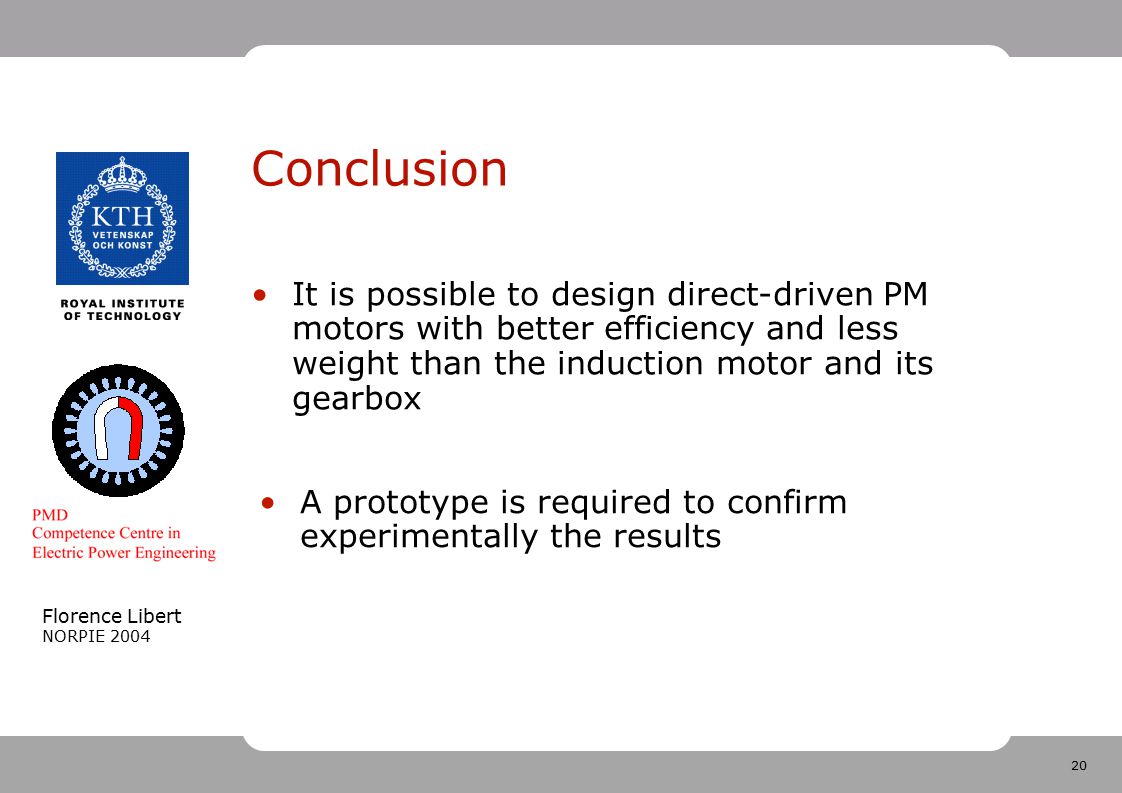 KTH
VETENSKAP
OCH KONST

ROYAL INSTITUTE
OF TECHNOLOGY

PMD
Competence Centre in
Electric Power Engineering

Florence Libert
NORPIE 2004

Conclusion

• It is possible to design direct-driven PM motors with better efficiency and less weight than the induction motor and its gearbox

• A prototype is required to confirm experimentally the results

20